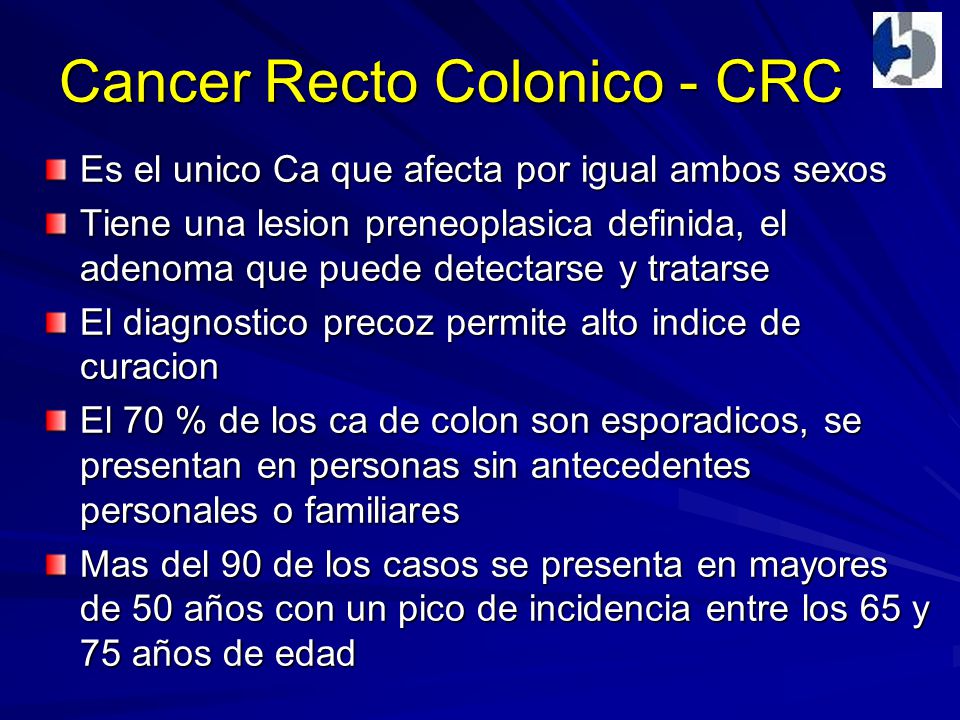 Cancer Recto Colonico - CRC

Es el unico Ca que afecta por igual ambos sexos

Tiene una lesion preneoplasica definida, el adenoma que puede detectarse y tratarse

El diagnostico precoz permite alto indice de curacion

El 70 % de los ca de colon son esporadicos, se presentan en personas sin antecedentes personales o familiares

Mas del 90 de los casos se presenta en mayores de 50 años con un pico de incidencia entre los 65 y 75 años de edad